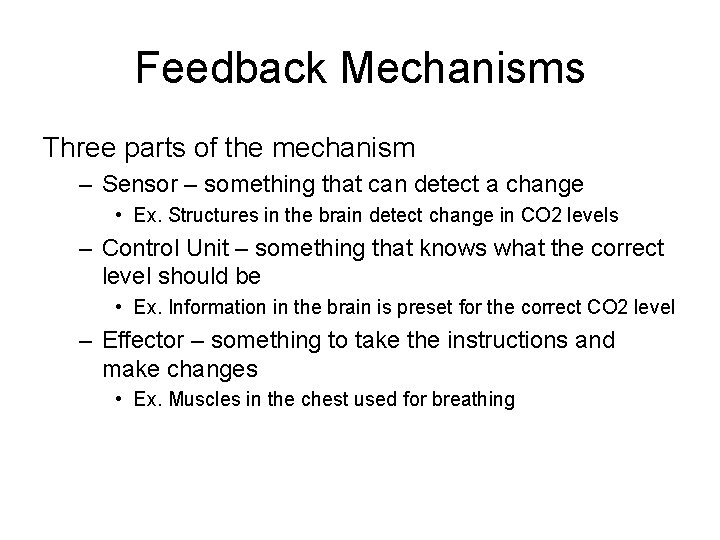 Feedback Mechanisms

Three parts of the mechanism
– Sensor – something that can detect a change
• Ex. Structures in the brain detect change in CO2 levels
– Control Unit – something that knows what the correct level should be
• Ex. Information in the brain is preset for the correct CO2 level
– Effector – something to take the instructions and make changes
• Ex. Muscles in the chest used for breathing